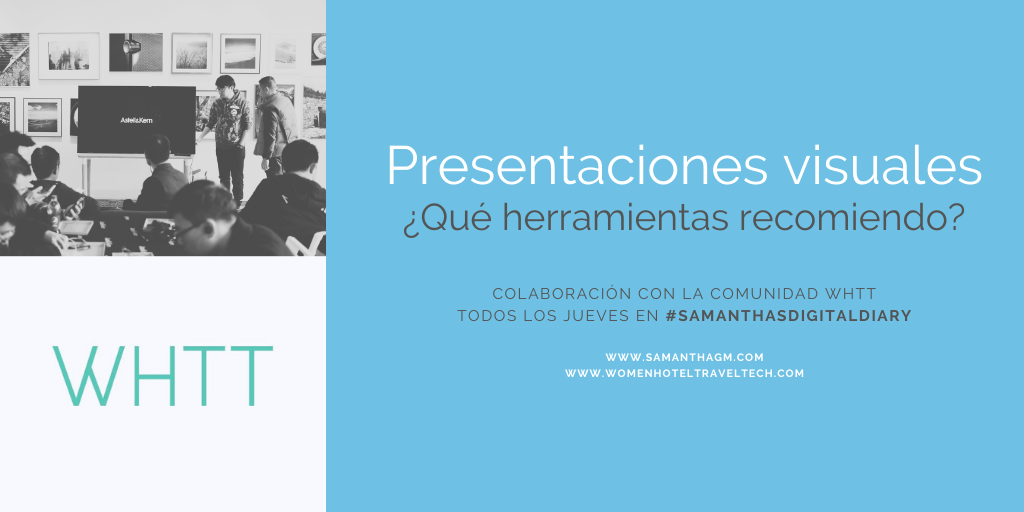 Astell&Kern

WHTT

Presentaciones visuales
¿Qué herramientas recomiendo?

COLABORACIÓN CON LA COMUNIDAD WHTT
TODOS LOS JUEVES EN #SAMANTHASDIGITALDIARY

WWW.SAMANTHAGM.COM
WWW.WOMENHOTELTRAVELTECH.COM